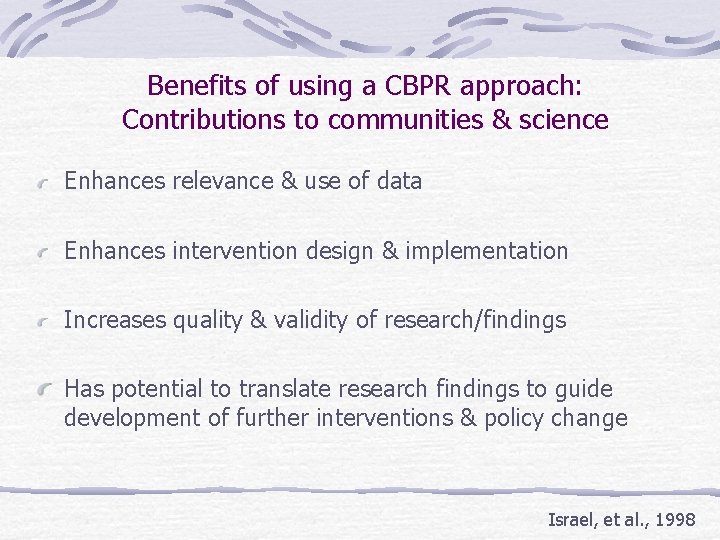 Benefits of using a CBPR approach:
Contributions to communities & science

Enhances relevance & use of data

Enhances intervention design & implementation

Increases quality & validity of research/findings

Has potential to translate research findings to guide development of further interventions & policy change

Israel, et al., 1998